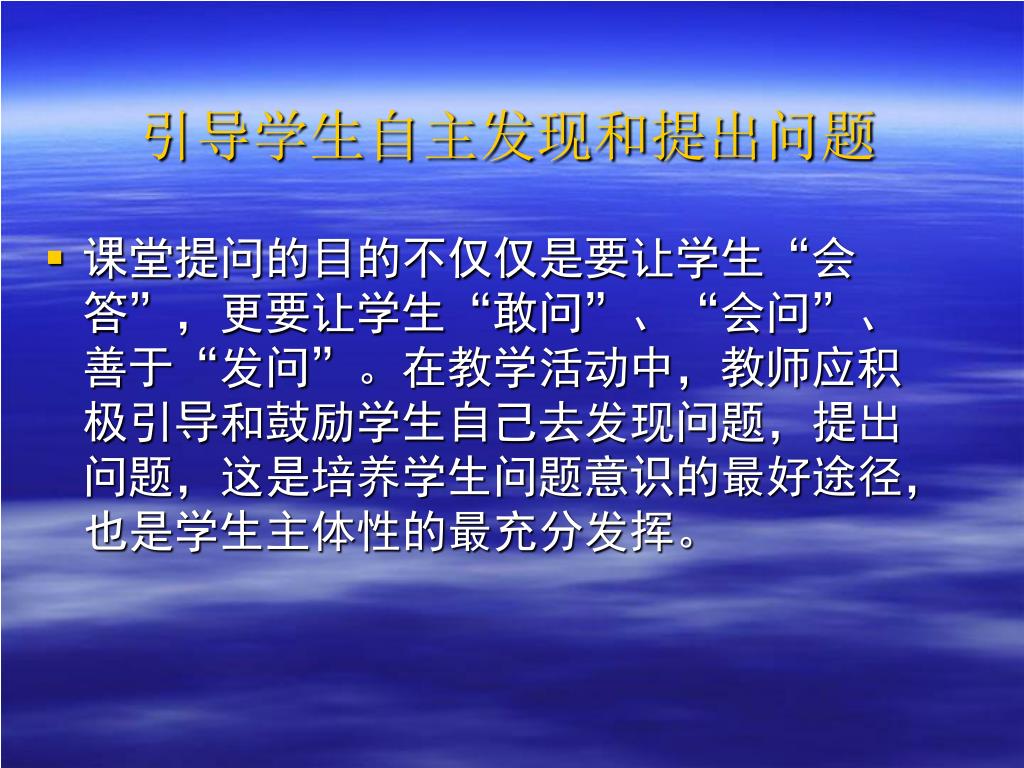 引导学生自主发现和提出问题

▪ 课堂提问的目的不仅仅是要让学生“会答”，更要让学生“敢问”、“会问”、善于“发问”。在教学活动中，教师应积极引导和鼓励学生自己去发现问题，提出问题，这是培养学生问题意识的最好途径，也是学生主体性的最充分发挥。